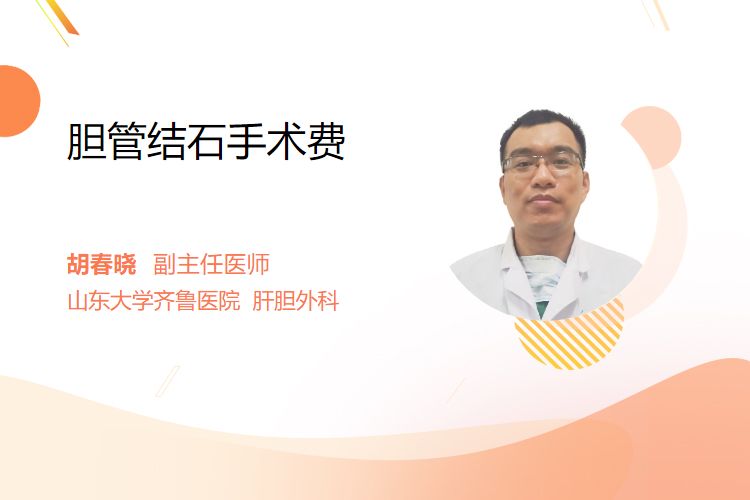 胆管结石手术费

胡春晓　副主任医师
山东大学齐鲁医院　肝胆外科